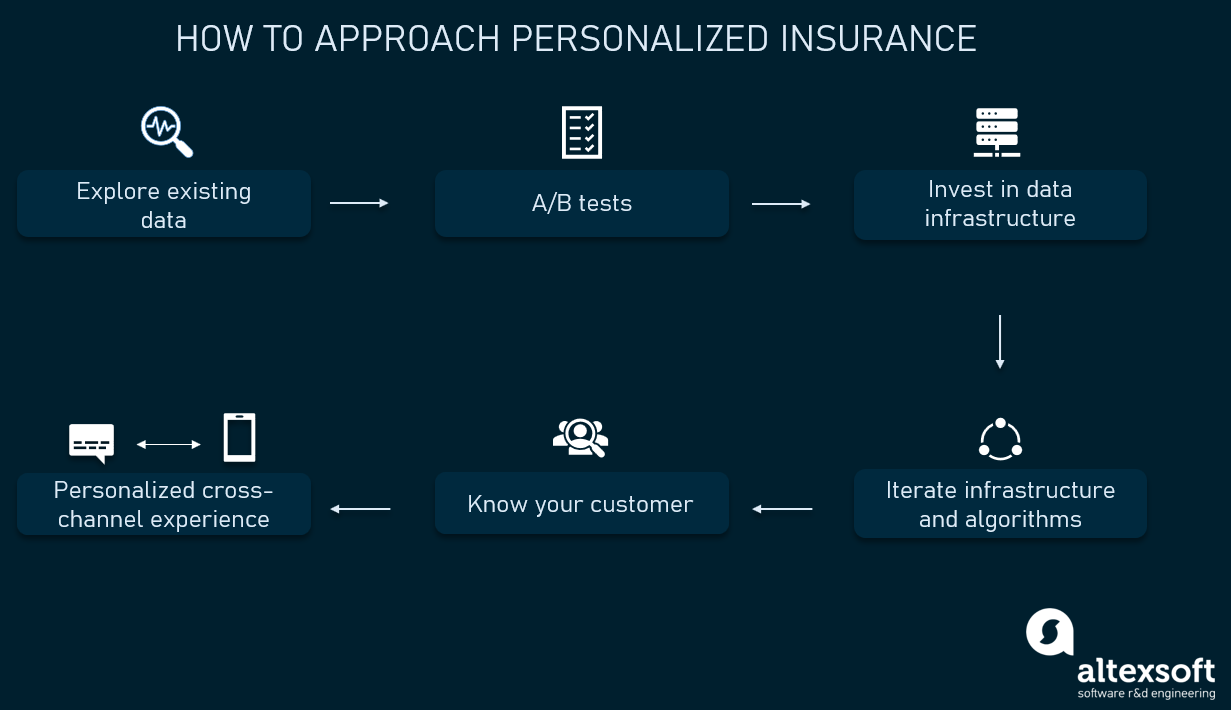 HOW TO APPROACH PERSONALIZED INSURANCE

Explore existing data

A/B tests

Invest in data infrastructure

Iterate infrastructure and algorithms

Know your customer

Personalized cross-channel experience

altexsoft
software r&d engineering